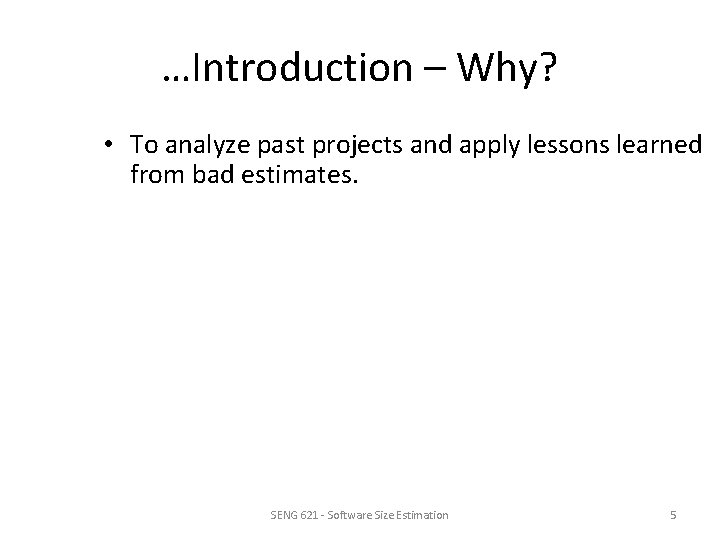 …Introduction – Why?

• To analyze past projects and apply lessons learned from bad estimates.

SENG 621 - Software Size Estimation

5